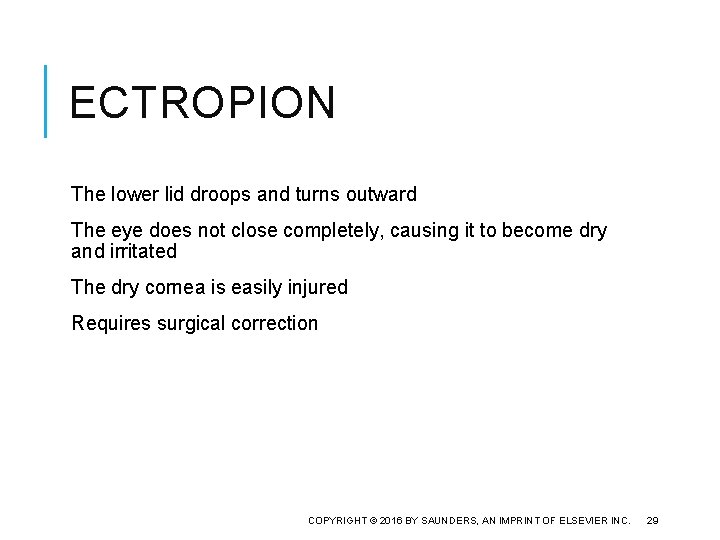 ECTROPION

The lower lid droops and turns outward

The eye does not close completely, causing it to become dry and irritated

The dry cornea is easily injured

Requires surgical correction

COPYRIGHT © 2016 BY SAUNDERS, AN IMPRINT OF ELSEVIER INC. 29